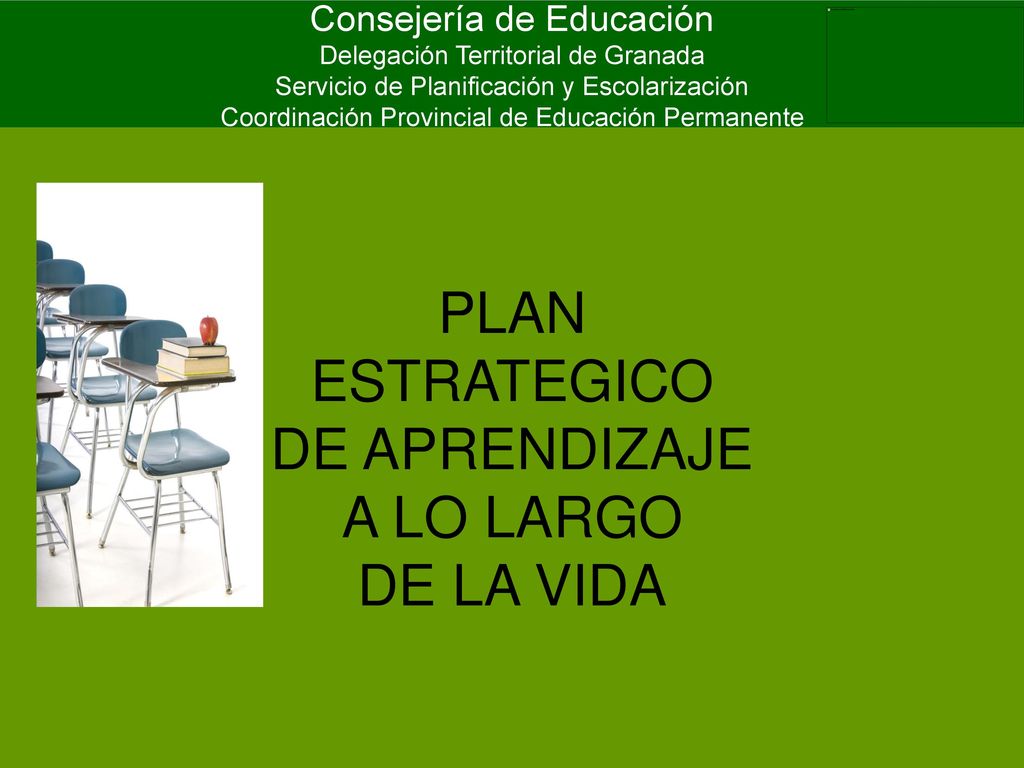 Consejería de Educación
Delegación Territorial de Granada
Servicio de Planificación y Escolarización
Coordinación Provincial de Educación Permanente

PLAN
ESTRATEGICO
DE APRENDIZAJE
A LO LARGO
DE LA VIDA